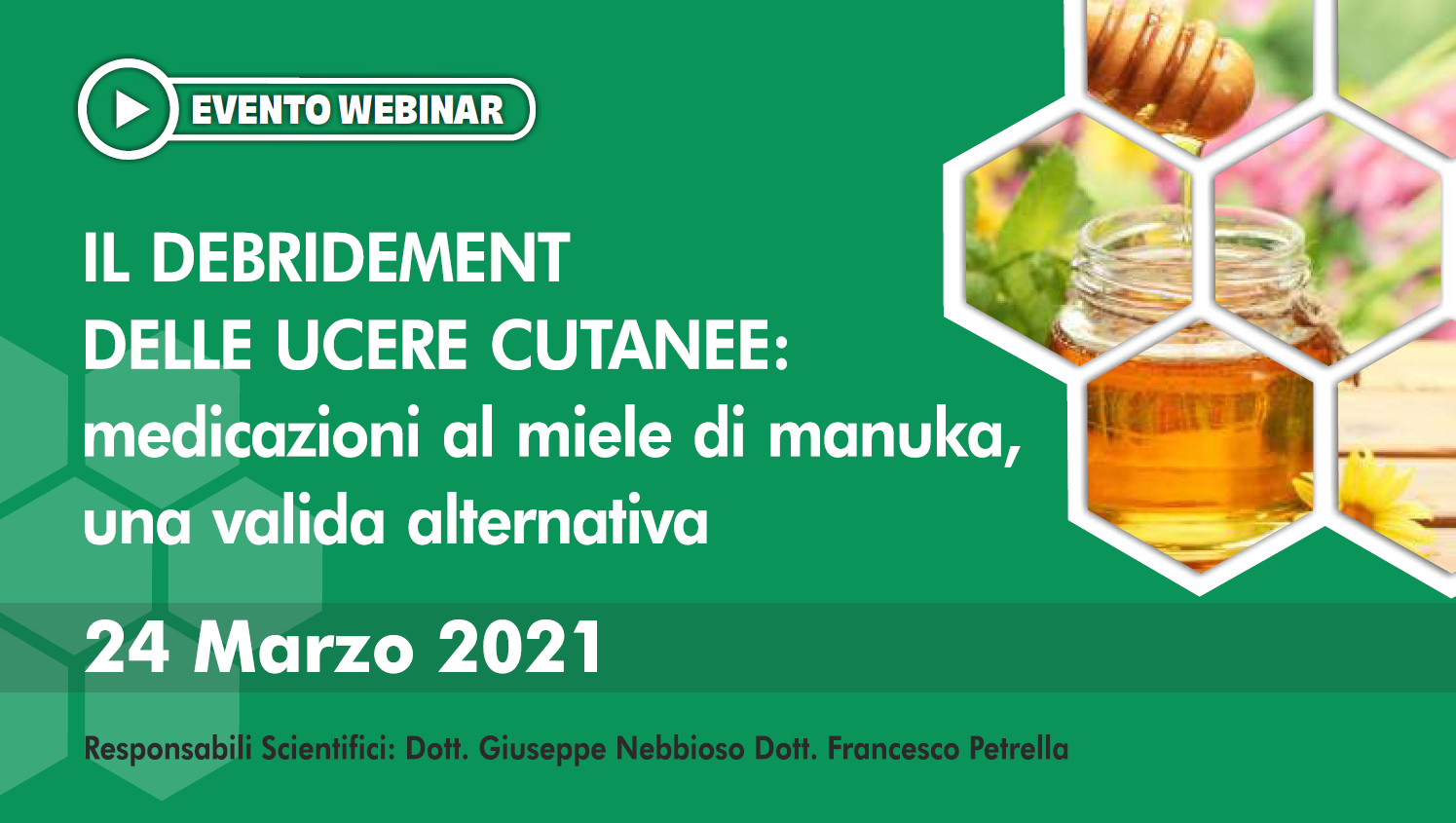 EVENTO WEBINAR

IL DEBRIDEMENT DELLE UCERE CUTANEE: medicazioni al miele di manuka, una valida alternativa

24 Marzo 2021

Responsabili Scientifici: Dott. Giuseppe Nebbioso Dott. Francesco Petrella